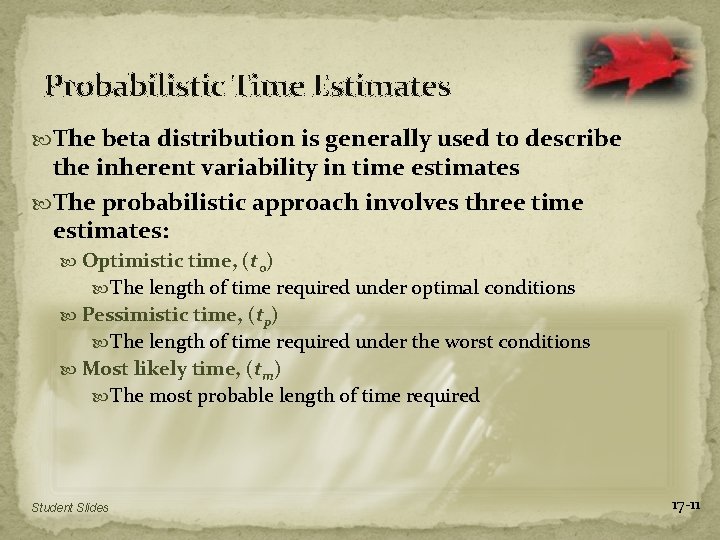 Probabilistic Time Estimates

The beta distribution is generally used to describe the inherent variability in time estimates

The probabilistic approach involves three time estimates:

Optimistic time, ($t_o$)

The length of time required under optimal conditions

Pessimistic time, ($t_p$)

The length of time required under the worst conditions

Most likely time, ($t_m$)

The most probable length of time required

Student Slides

17-11